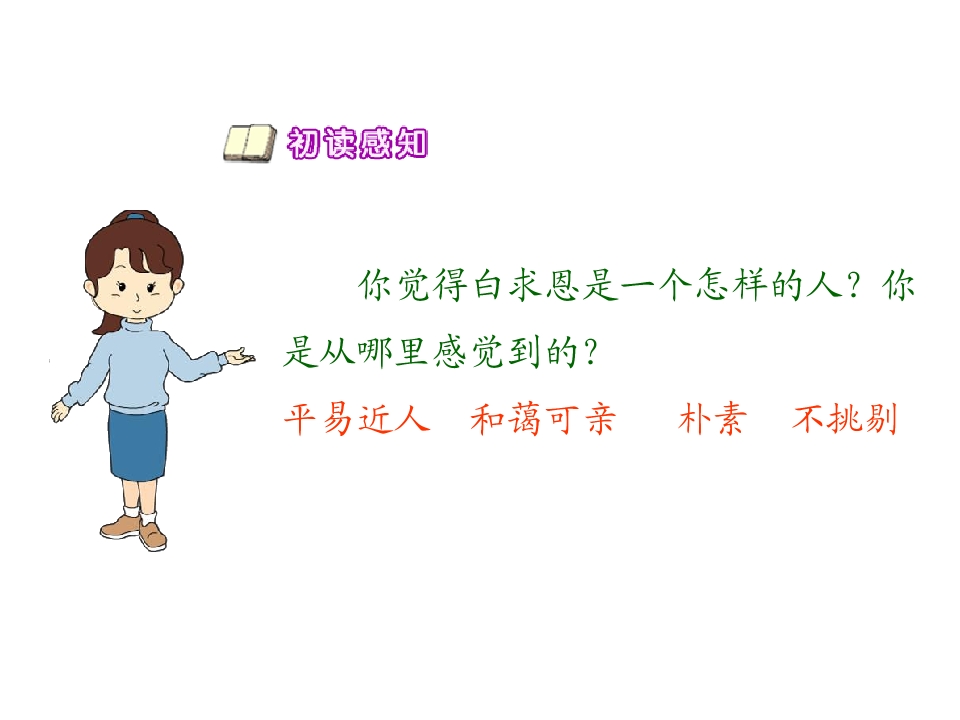 初读感知

你觉得白求恩是一个怎样的人？你是从哪里感觉到的？

平易近人　和蔼可亲　朴素　不挑剔